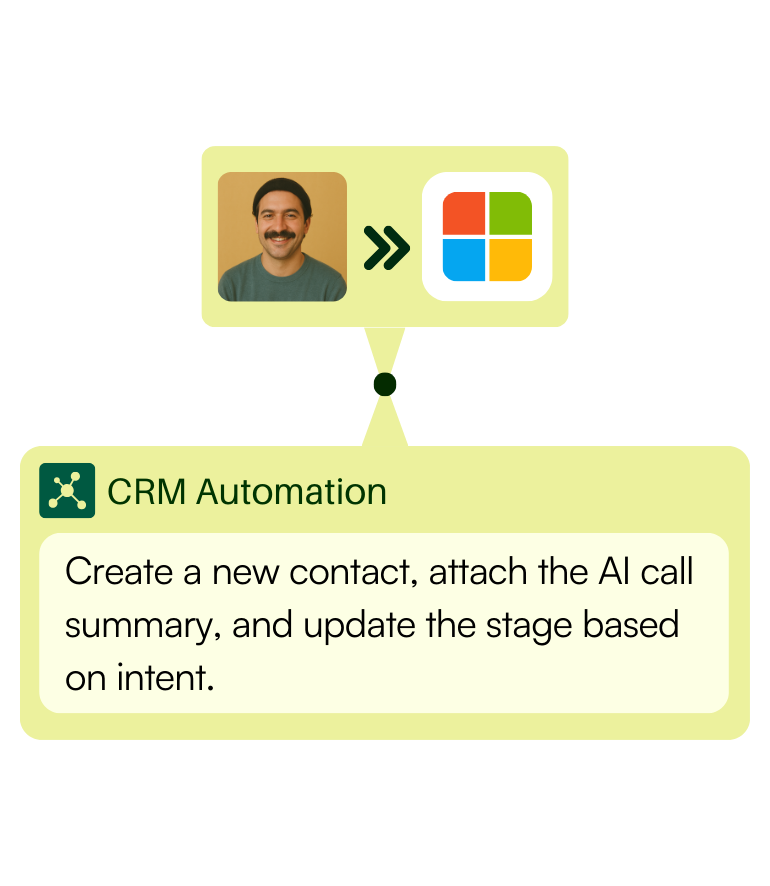 CRM Automation

Create a new contact, attach the AI call summary, and update the stage based on intent.